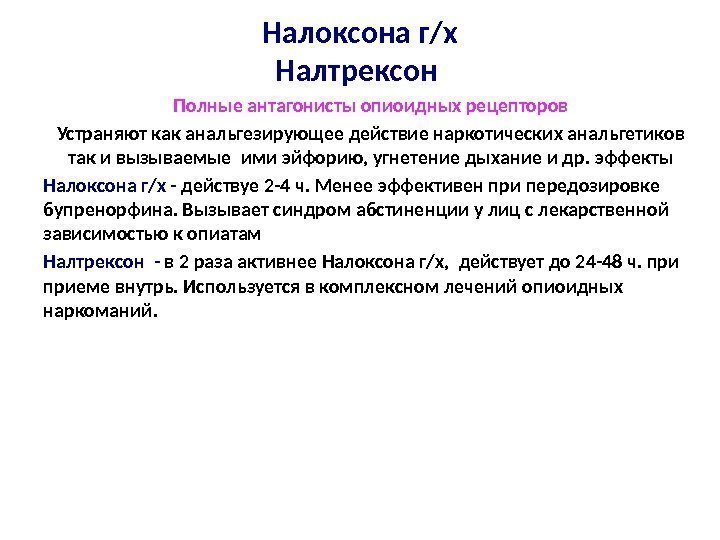 Налоксона г/х
Налтрексон

Полные антагонисты опиоидных рецепторов

Устраняют как анальгезирующее действие наркотических анальгетиков так и вызываемые ими эйфорию, угнетение дыхание и др. эффекты

Налоксона г/х - действуе 2-4 ч. Менее эффективен при передозировке бупренорфина. Вызывает синдром абстиненции у лиц с лекарственной зависимостью к опиатам

Налтрексон - в 2 раза активнее Налоксона г/х, действует до 24-48 ч. при приеме внутрь. Используется в комплексном лечений опиоидных наркоманий.